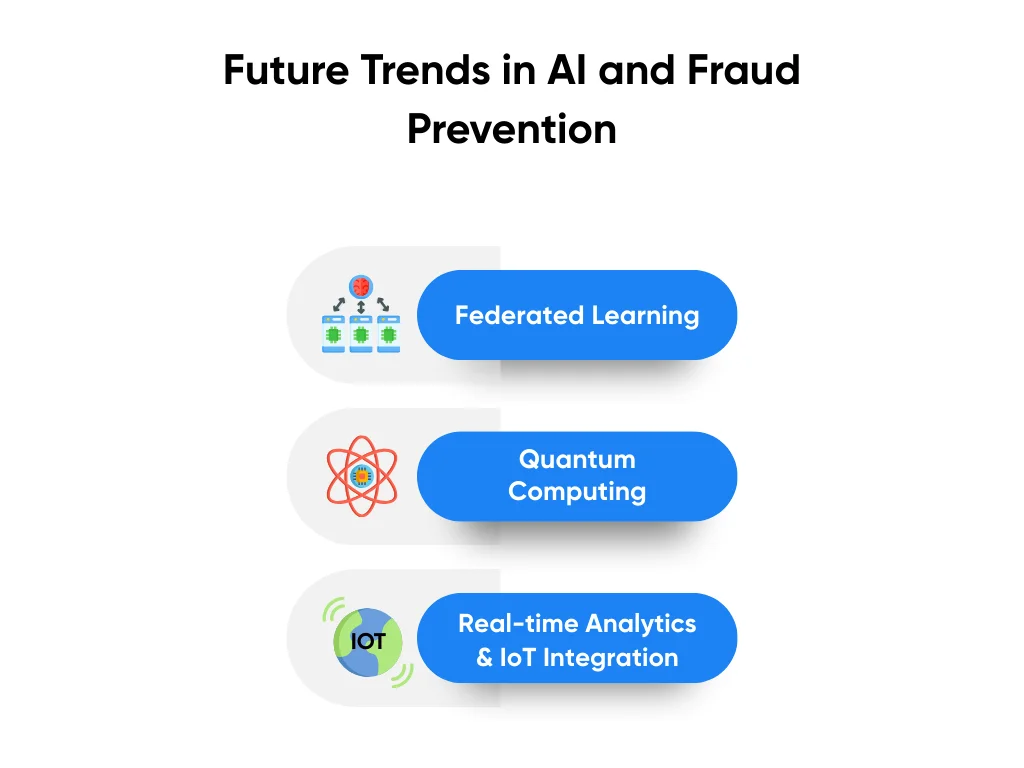 Future Trends in AI and Fraud Prevention

Federated Learning

Quantum Computing

IOT

Real-time Analytics & IoT Integration